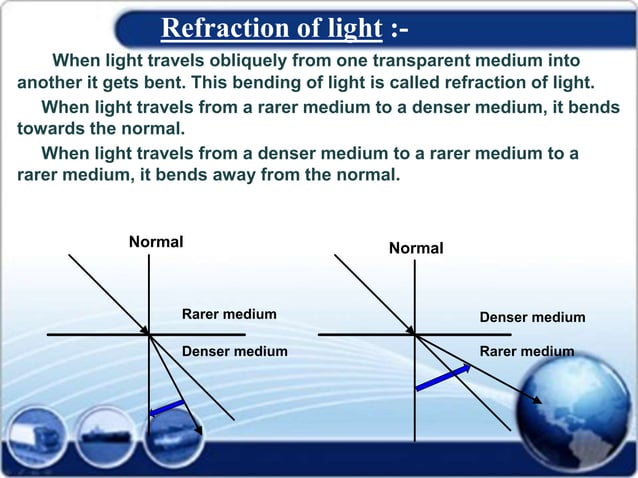 Refraction of light :-

When light travels obliquely from one transparent medium into another it gets bent. This bending of light is called refraction of light.

When light travels from a rarer medium to a denser medium, it bends towards the normal.

When light travels from a denser medium to a rarer medium to a rarer medium, it bends away from the normal.

Normal

Rarer medium

Denser medium

Normal

Denser medium

Rarer medium